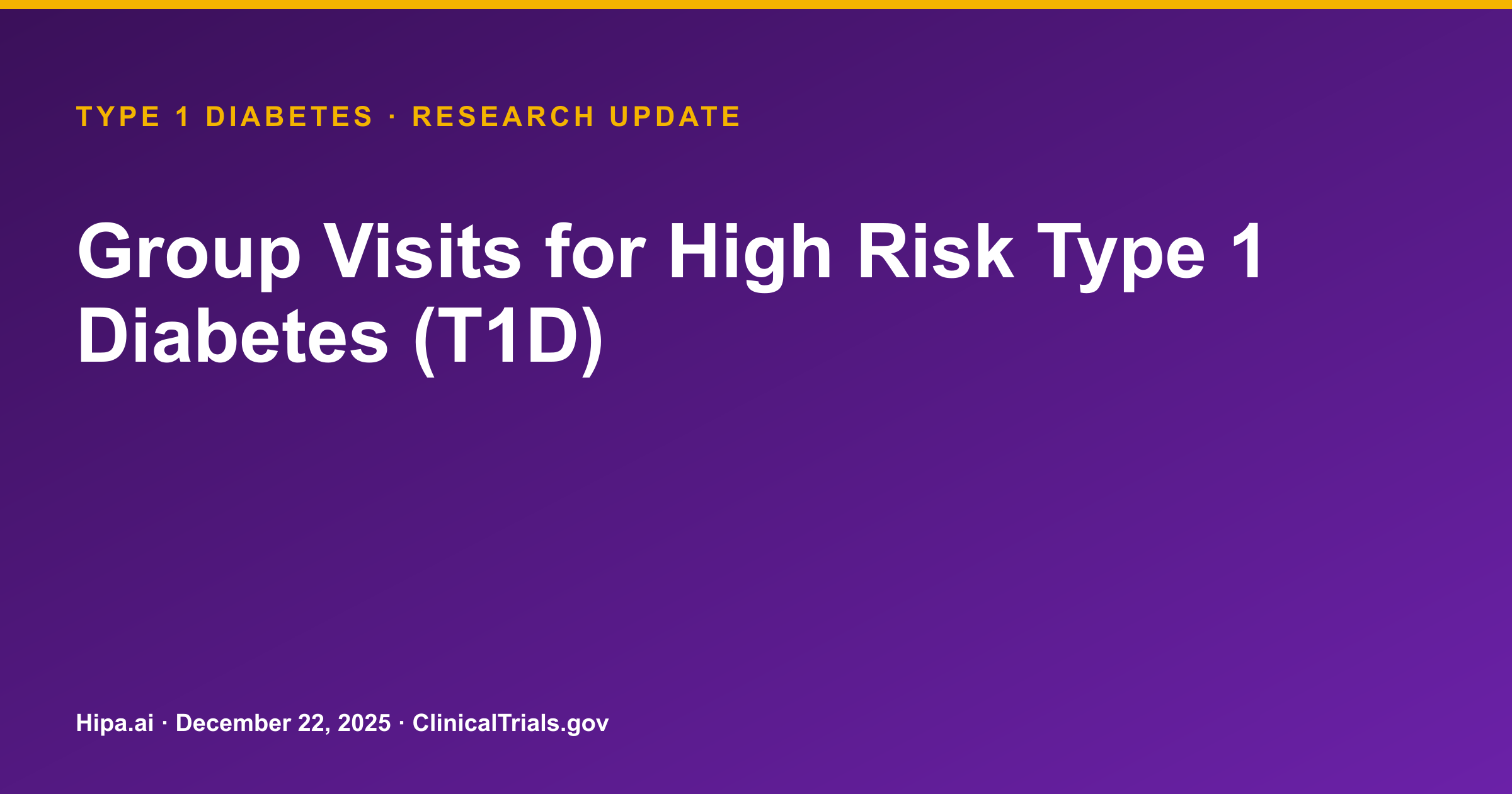 TYPE 1 DIABETES · RESEARCH UPDATE

Group Visits for High Risk Type 1 Diabetes (T1D)

Hipa.ai · December 22, 2025 · ClinicalTrials.gov